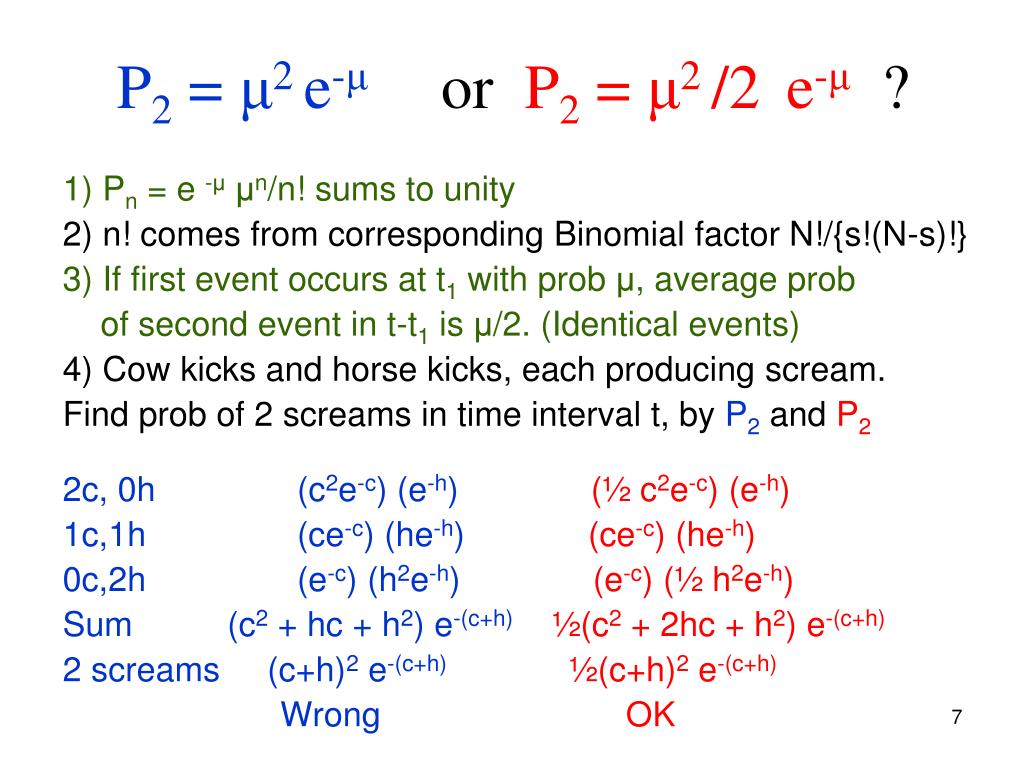 $P_2 = \mu^2 e^{-\mu}$ or $P_2 = \mu^2/2\ e^{-\mu}$ ?

1) $P_n = e^{-\mu} \mu^n/n!$ sums to unity
2) n! comes from corresponding Binomial factor N!/{s!(N-s)!}
3) If first event occurs at $t_1$ with prob μ, average prob of second event in $t-t_1$ is μ/2. (Identical events)
4) Cow kicks and horse kicks, each producing scream.
Find prob of 2 screams in time interval t, by $P_2$ and $P_2$

| | | |
|---|---|---|
| 2c, 0h | $(c^2e^{-c})\ (e^{-h})$ | $(½\ c^2e^{-c})\ (e^{-h})$ |
| 1c,1h | $(ce^{-c})\ (he^{-h})$ | $(ce^{-c})\ (he^{-h})$ |
| 0c,2h | $(e^{-c})\ (h^2e^{-h})$ | $(e^{-c})\ (½\ h^2e^{-h})$ |
| Sum | $(c^2 + hc + h^2)\ e^{-(c+h)}$ | $½(c^2 + 2hc + h^2)\ e^{-(c+h)}$ |
| 2 screams | $(c+h)^2\ e^{-(c+h)}$ | $½(c+h)^2\ e^{-(c+h)}$ |
| | Wrong | OK |

7